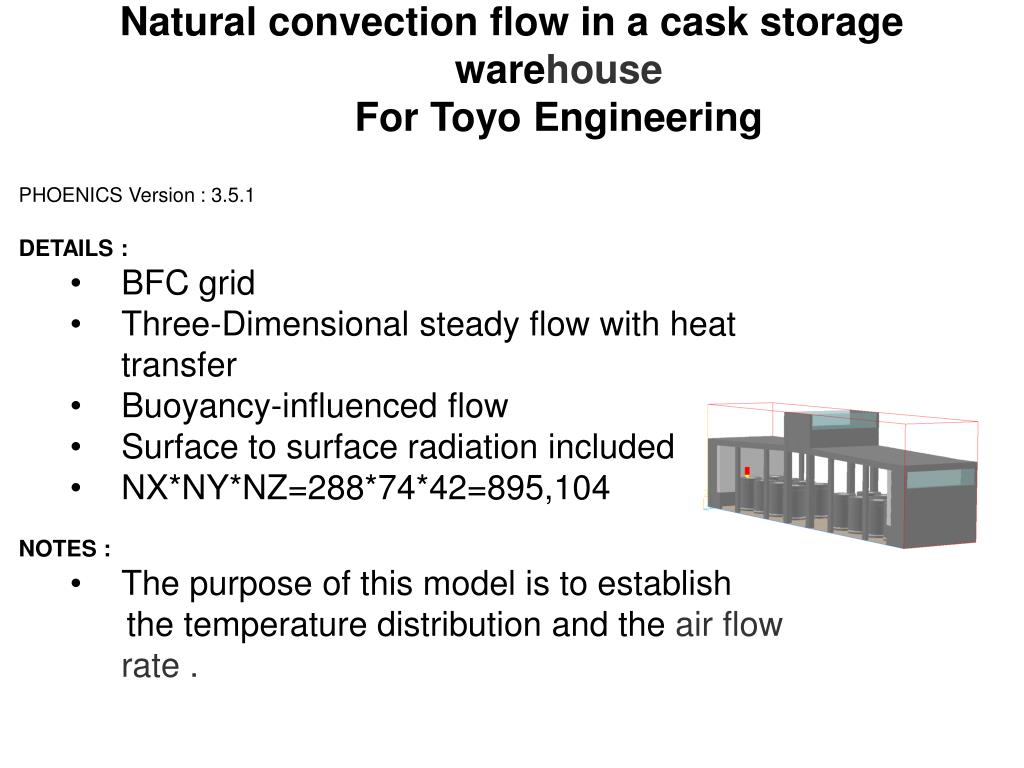 Natural convection flow in a cask storage warehouse
For Toyo Engineering

PHOENICS Version : 3.5.1

DETAILS :
• BFC grid
• Three-Dimensional steady flow with heat transfer
• Buoyancy-influenced flow
• Surface to surface radiation included
• NX*NY*NZ=288*74*42=895,104

NOTES :
• The purpose of this model is to establish the temperature distribution and the air flow rate .